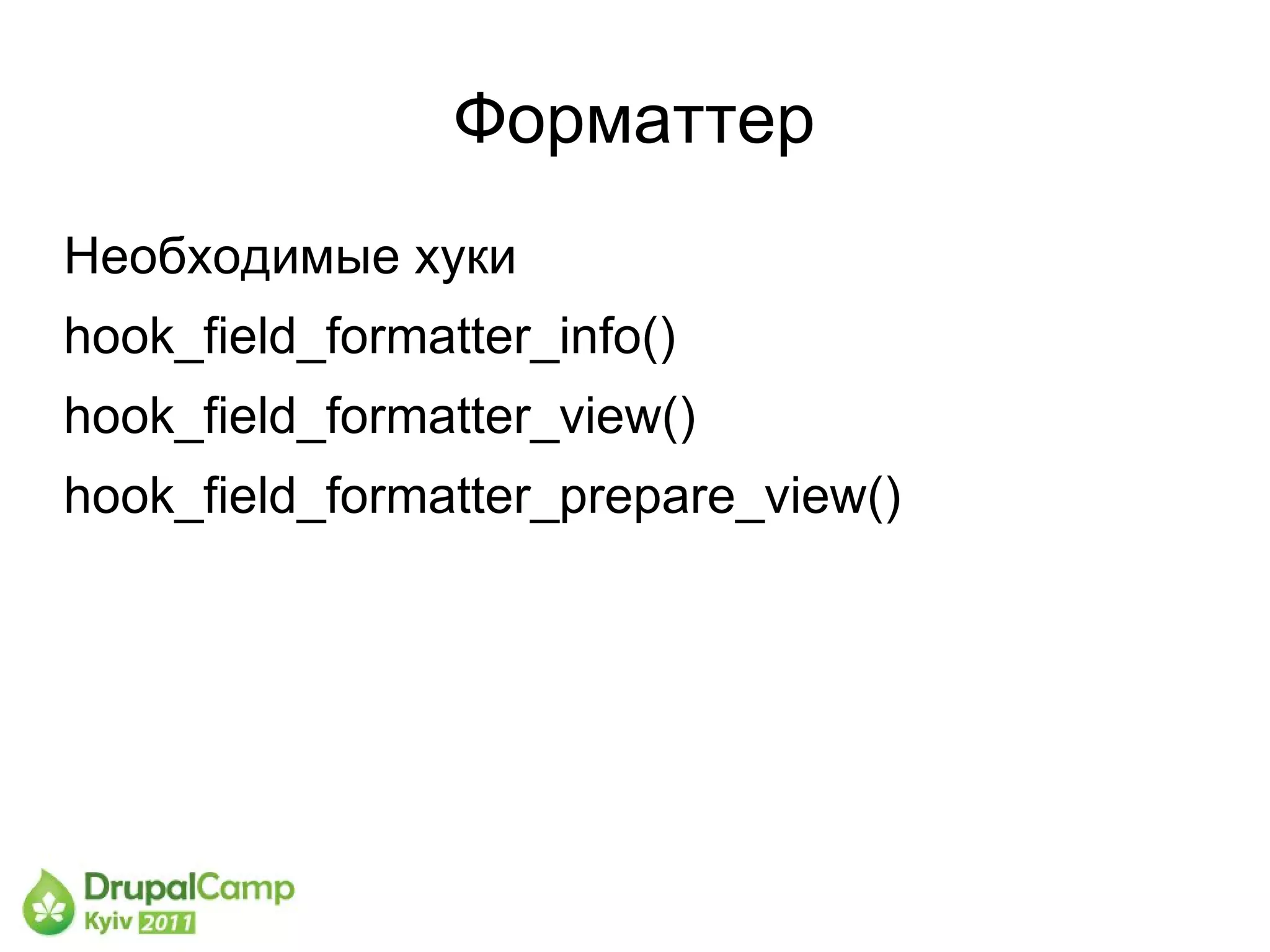 Форматтер

Необходимые хуки

hook_field_formatter_info()

hook_field_formatter_view()

hook_field_formatter_prepare_view()

DrupalCamp Kyiv 2011